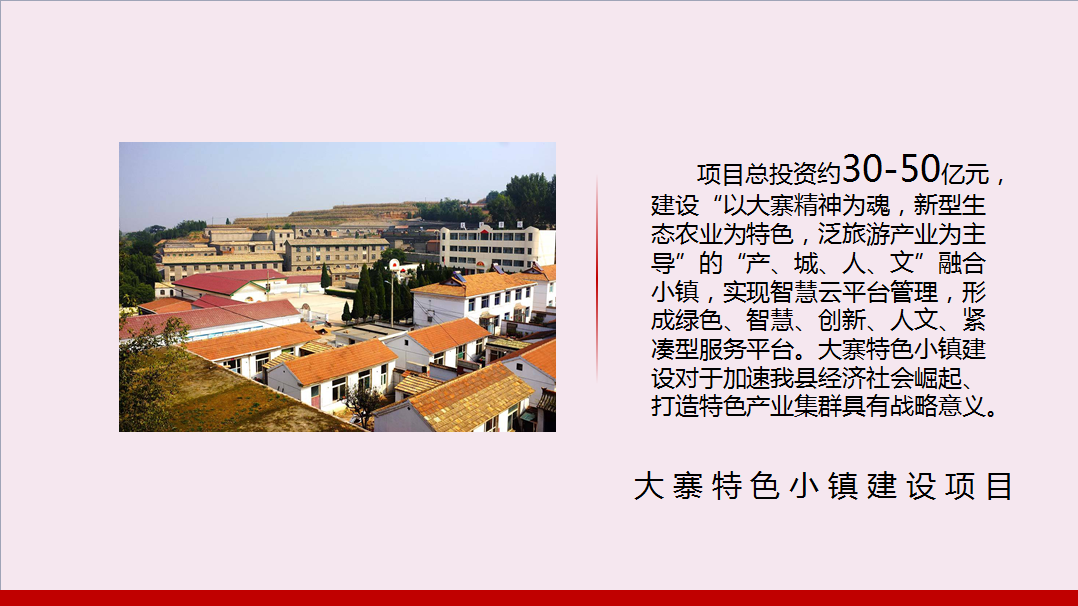 项目总投资约30-50亿元，建设“以大寨精神为魂，新型生态农业为特色，泛旅游产业为主导”的“产、城、人、文”融合小镇，实现智慧云平台管理，形成绿色、智慧、创新、人文、紧凑型服务平台。大寨特色小镇建设对于加速我县经济社会崛起、打造特色产业集群具有战略意义。

大寨特色小镇建设项目